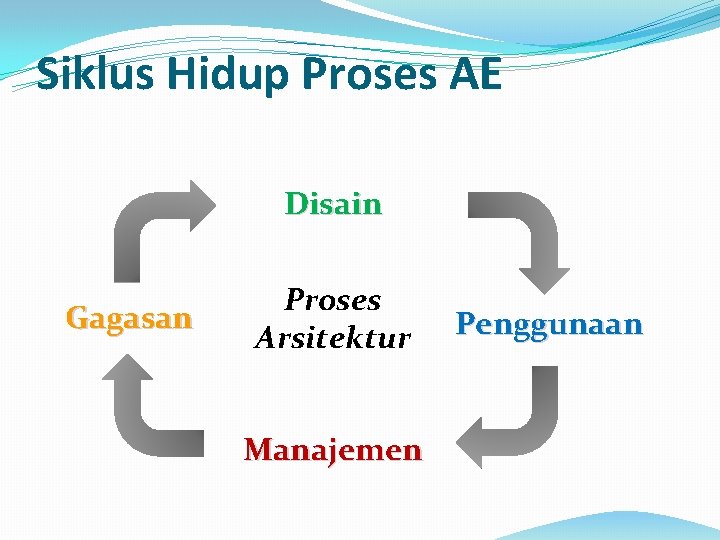 Siklus Hidup Proses AE

Disain

Gagasan

Proses Arsitektur

Penggunaan

Manajemen